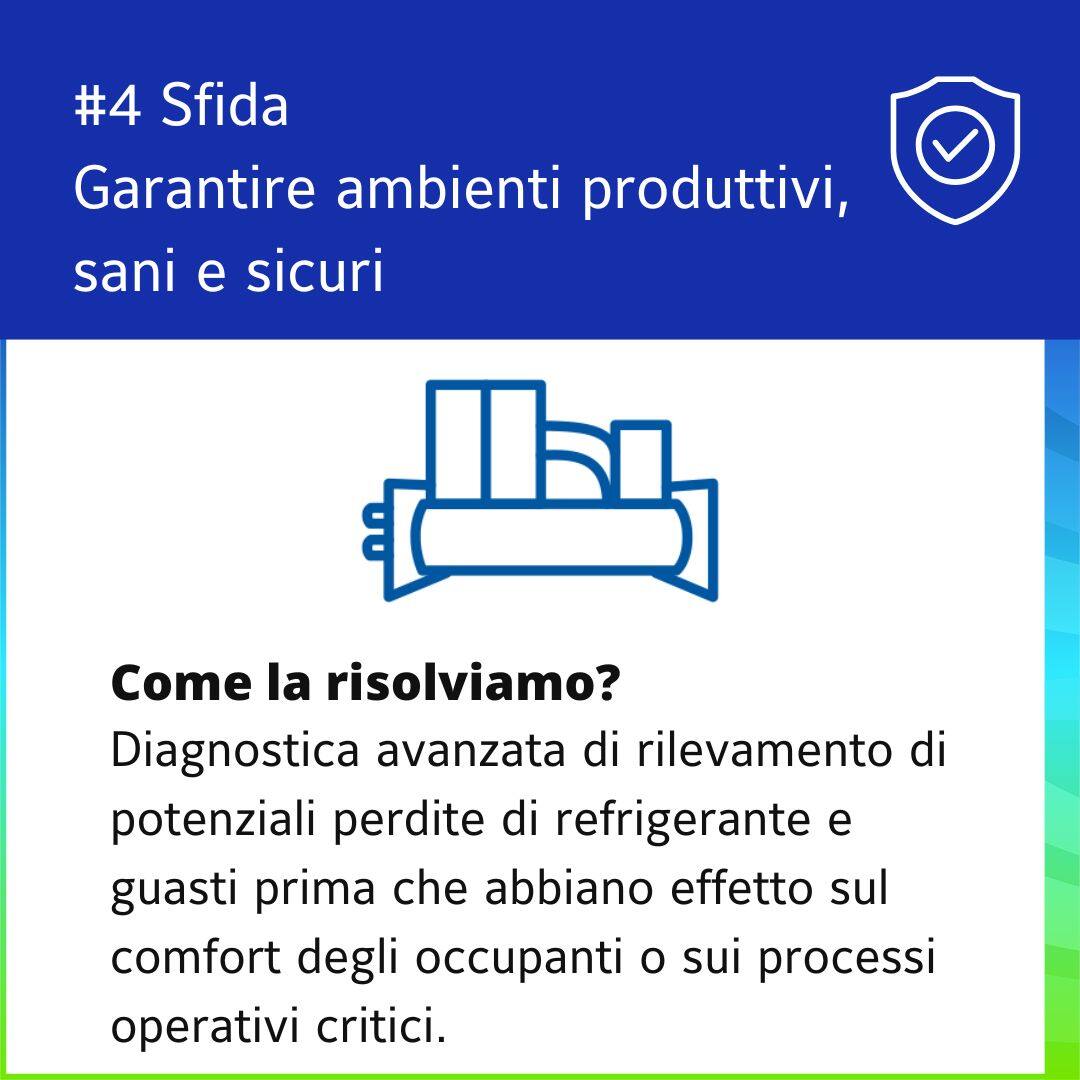 #4 Sfida
Garantire ambienti produttivi, sani e sicuri

Come la risolviamo?
Diagnostica avanzata di rilevamento di potenziali perdite di refrigerante e guasti prima che abbiano effetto sul comfort degli occupanti o sui processi operativi critici.